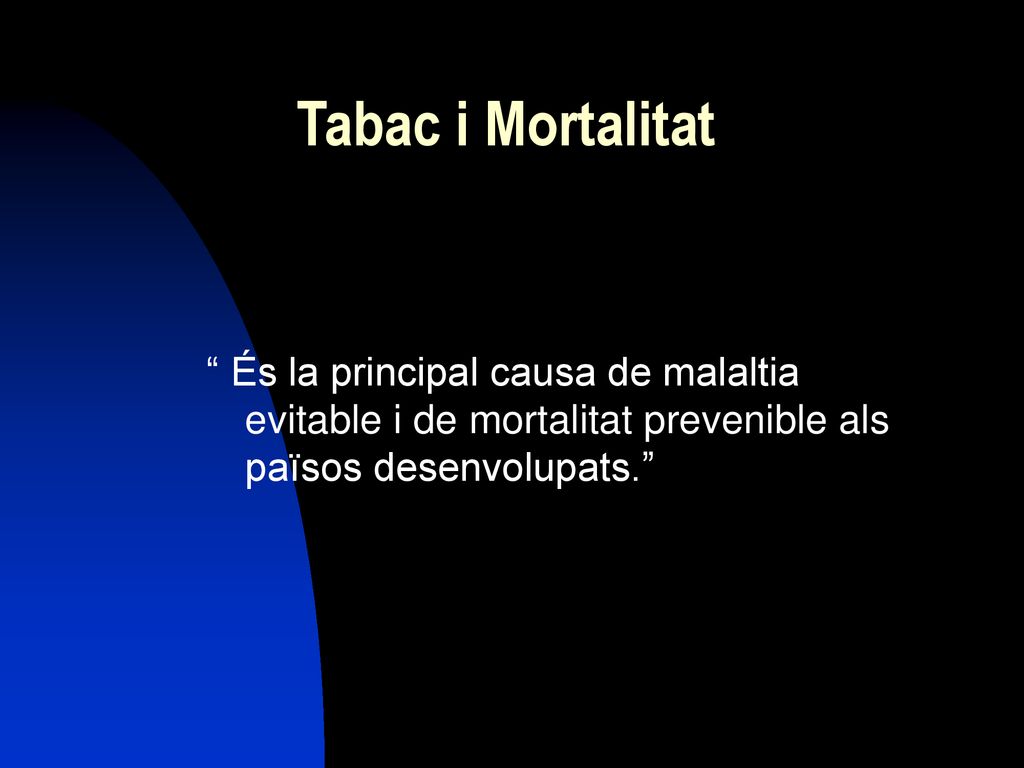 Tabac i Mortalitat

“ És la principal causa de malaltia evitable i de mortalitat prevenible als països desenvolupats.”